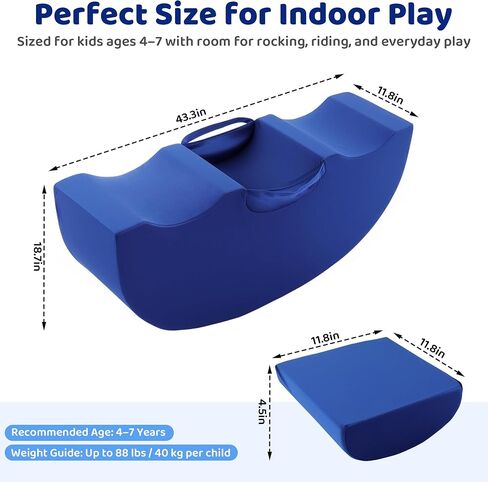 Perfect Size for Indoor Play

Sized for kids ages 4–7 with room for rocking, riding, and everyday play

43.3in

11.8in

18.7in

11.8in

11.8in

4.5in

Recommended Age: 4–7 Years

Weight Guide: Up to 88 lbs / 40 kg per child